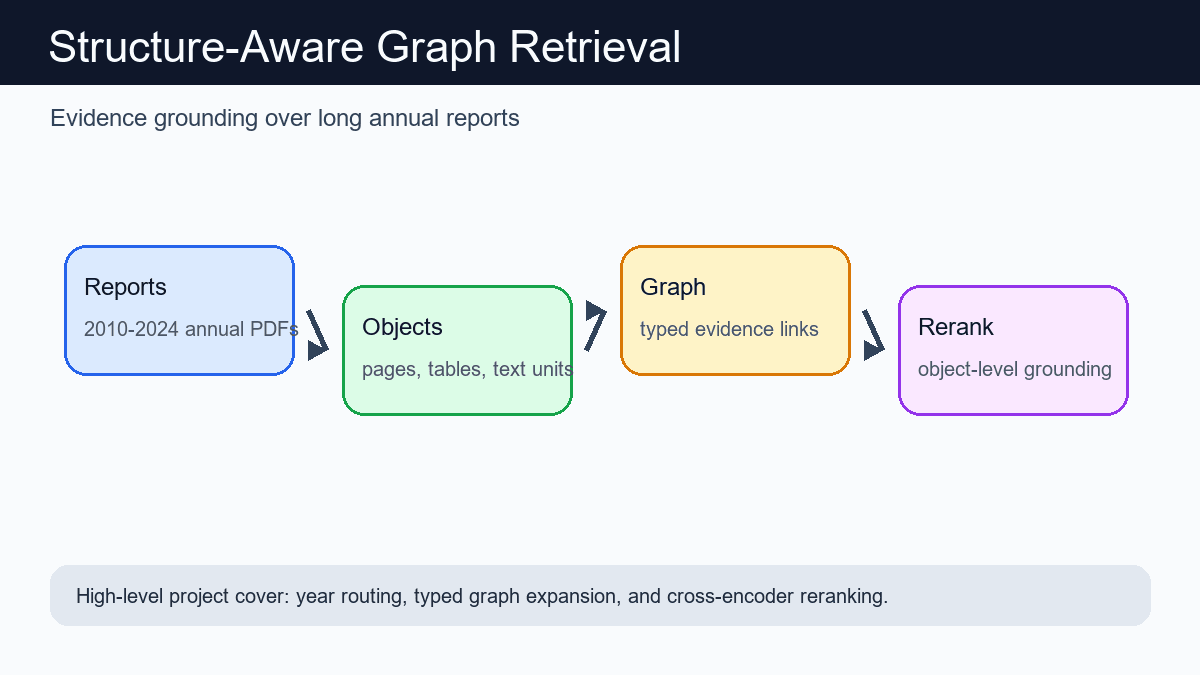 Structure-Aware Graph Retrieval

Evidence grounding over long annual reports

Reports
2010-2024 annual PDFs

Objects
pages, tables, text units

Graph
typed evidence links

Rerank
object-level grounding

High-level project cover: year routing, typed graph expansion, and cross-encoder reranking.